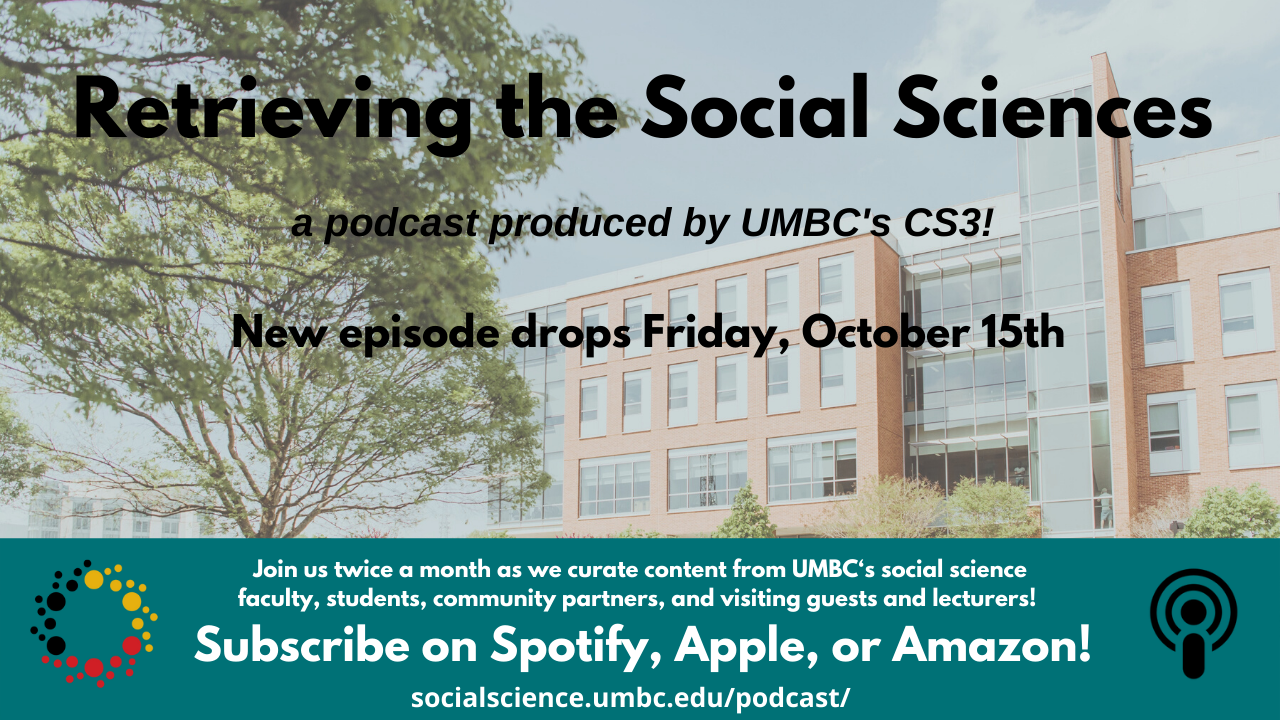 Retrieving the Social Sciences

a podcast produced by UMBC's CS3!

New episode drops Friday, October 15th

Join us twice a month as we curate content from UMBC's social science faculty, students, community partners, and visiting guests and lecturers!

Subscribe on Spotify, Apple, or Amazon!

socialscience.umbc.edu/podcast/